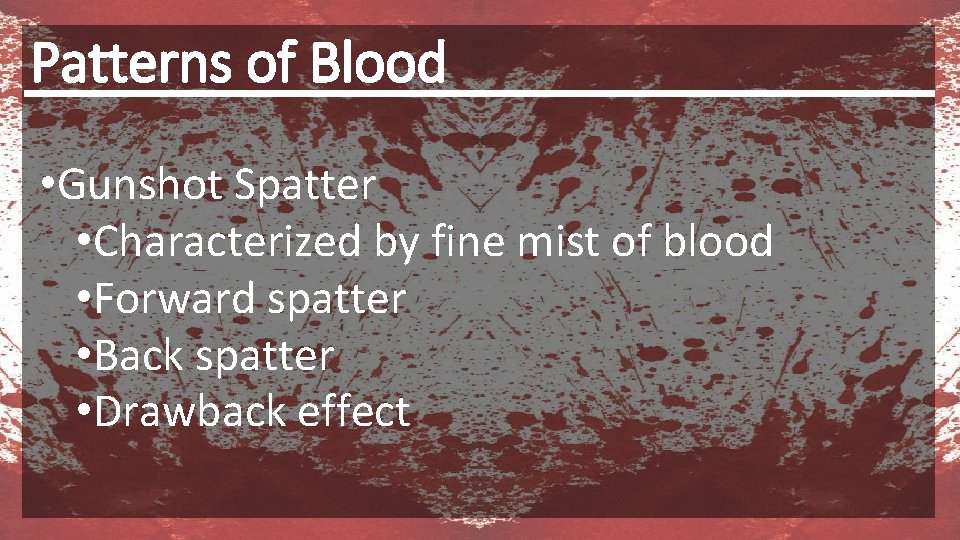 Patterns of Blood

•Gunshot Spatter
•Characterized by fine mist of blood
•Forward spatter
•Back spatter
•Drawback effect